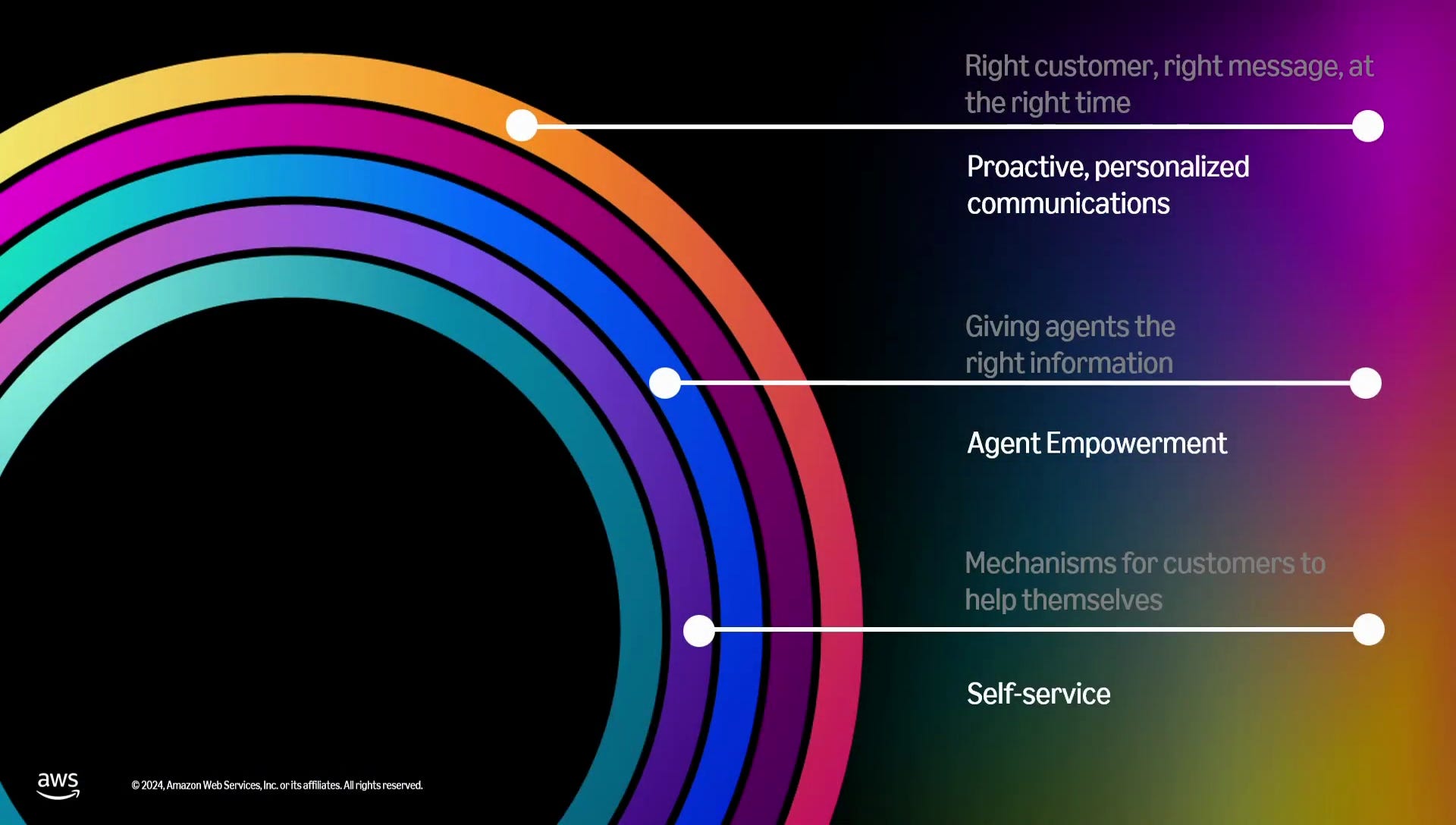 Right customer, right message, at the right time

Proactive, personalized communications

Giving agents the right information

Agent Empowerment

Mechanisms for customers to help themselves

Self-service

aws

© 2024, Amazon Web Services, Inc. or its affiliates. All rights reserved.